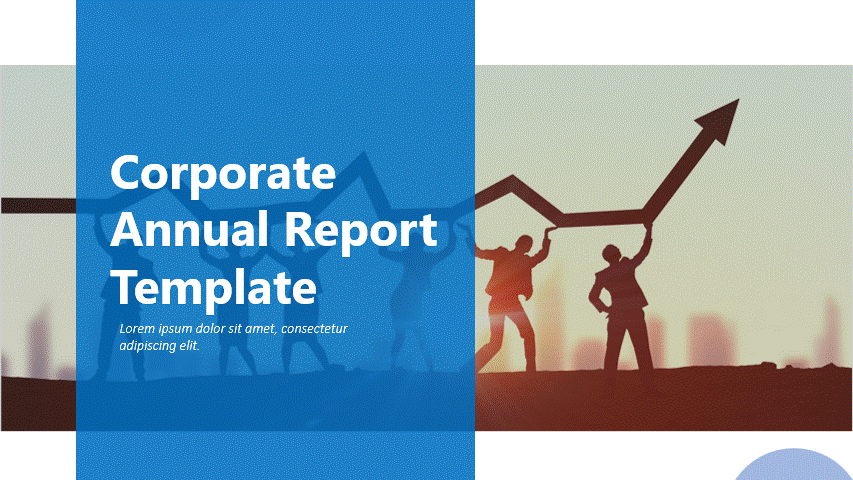 Corporate Annual Report Template

Lorem ipsum dolor sit amet, consectetur adipiscing elit.